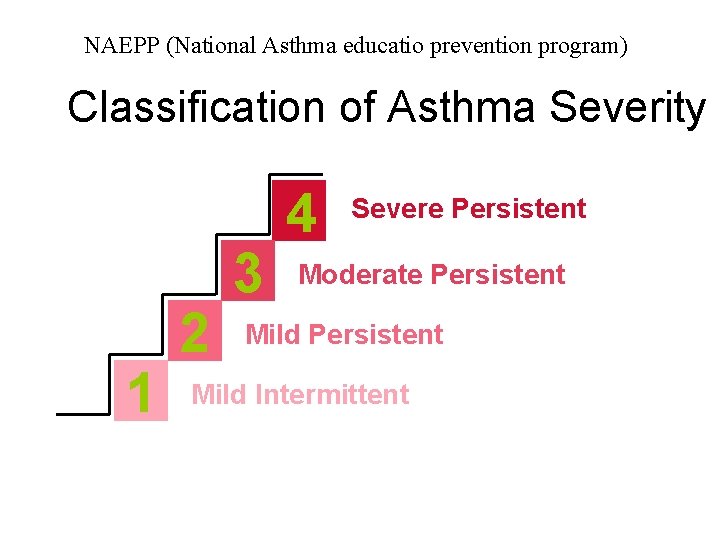 NAEPP (National Asthma educatio prevention program)

Classification of Asthma Severity

4 Severe Persistent

3 Moderate Persistent

2 Mild Persistent

1 Mild Intermittent